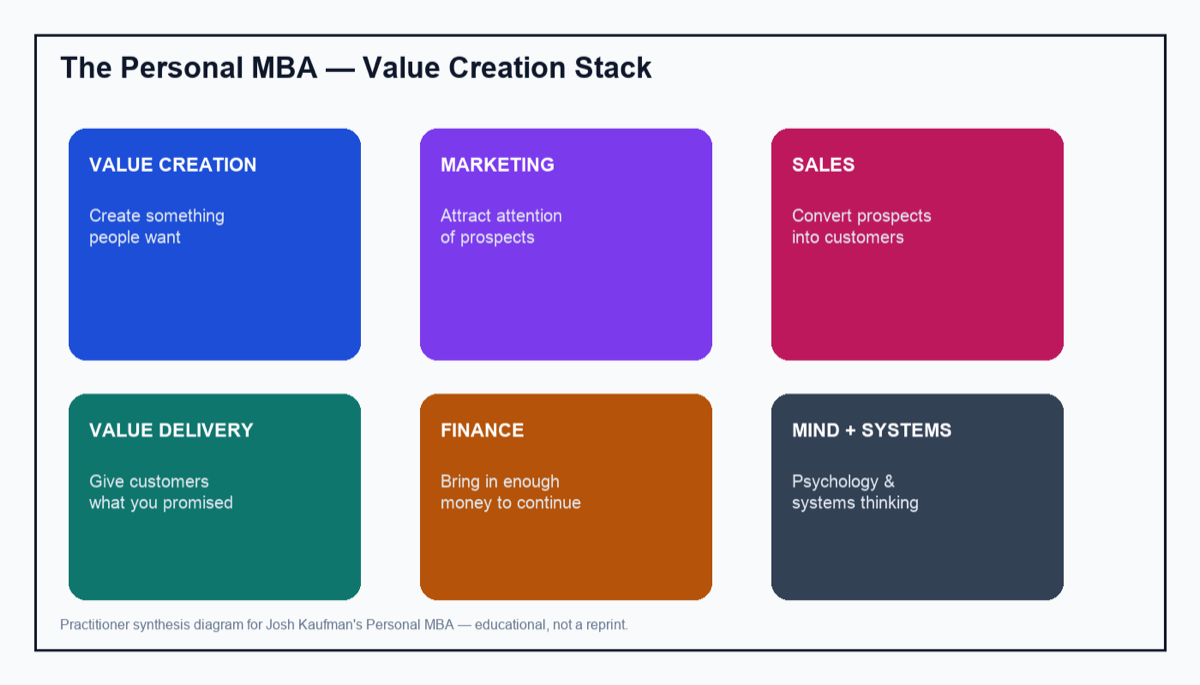 The Personal MBA — Value Creation Stack

VALUE CREATION

Create something people want

MARKETING

Attract attention of prospects

SALES

Convert prospects into customers

VALUE DELIVERY

Give customers what you promised

FINANCE

Bring in enough money to continue

MIND + SYSTEMS

Psychology & systems thinking

Practitioner synthesis diagram for Josh Kaufman's Personal MBA — educational, not a reprint.